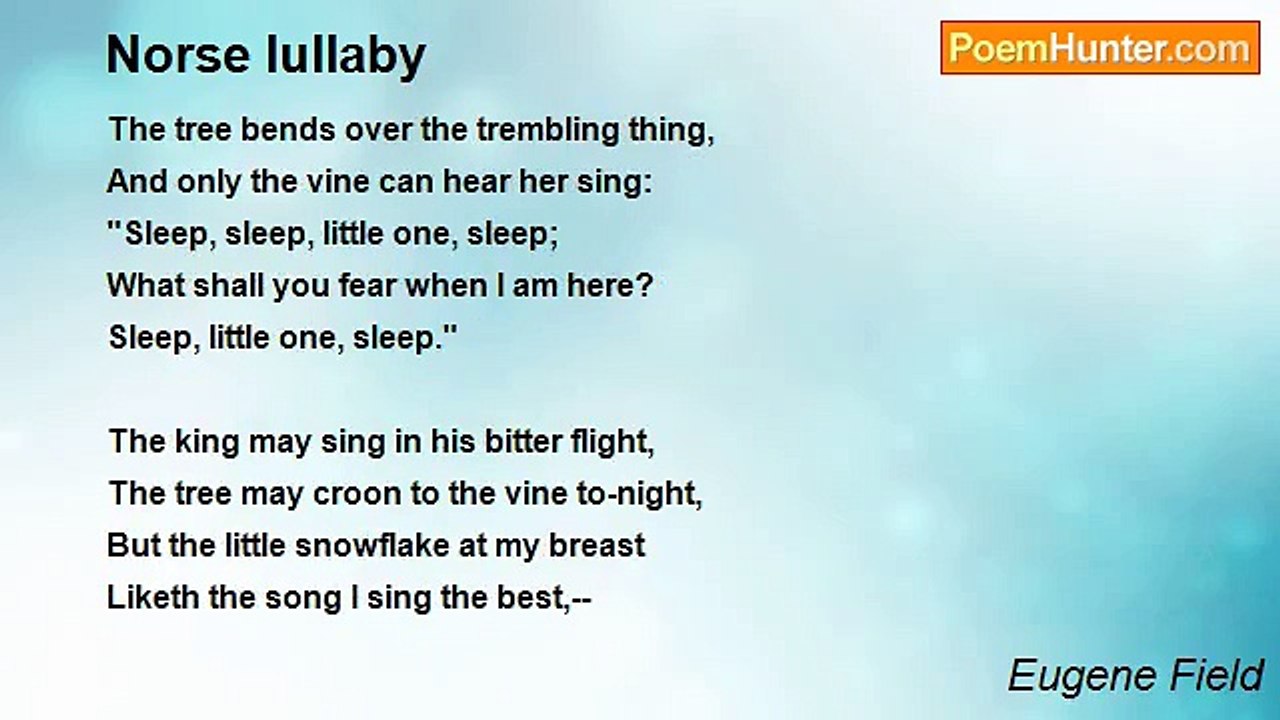 Norse lullaby

PoemHunter.com

The tree bends over the trembling thing,
And only the vine can hear her sing:
"Sleep, sleep, little one, sleep;
What shall you fear when I am here?
Sleep, little one, sleep."

The king may sing in his bitter flight,
The tree may croon to the vine to-night,
But the little snowflake at my breast
Liketh the song I sing the best,--

Eugene Field